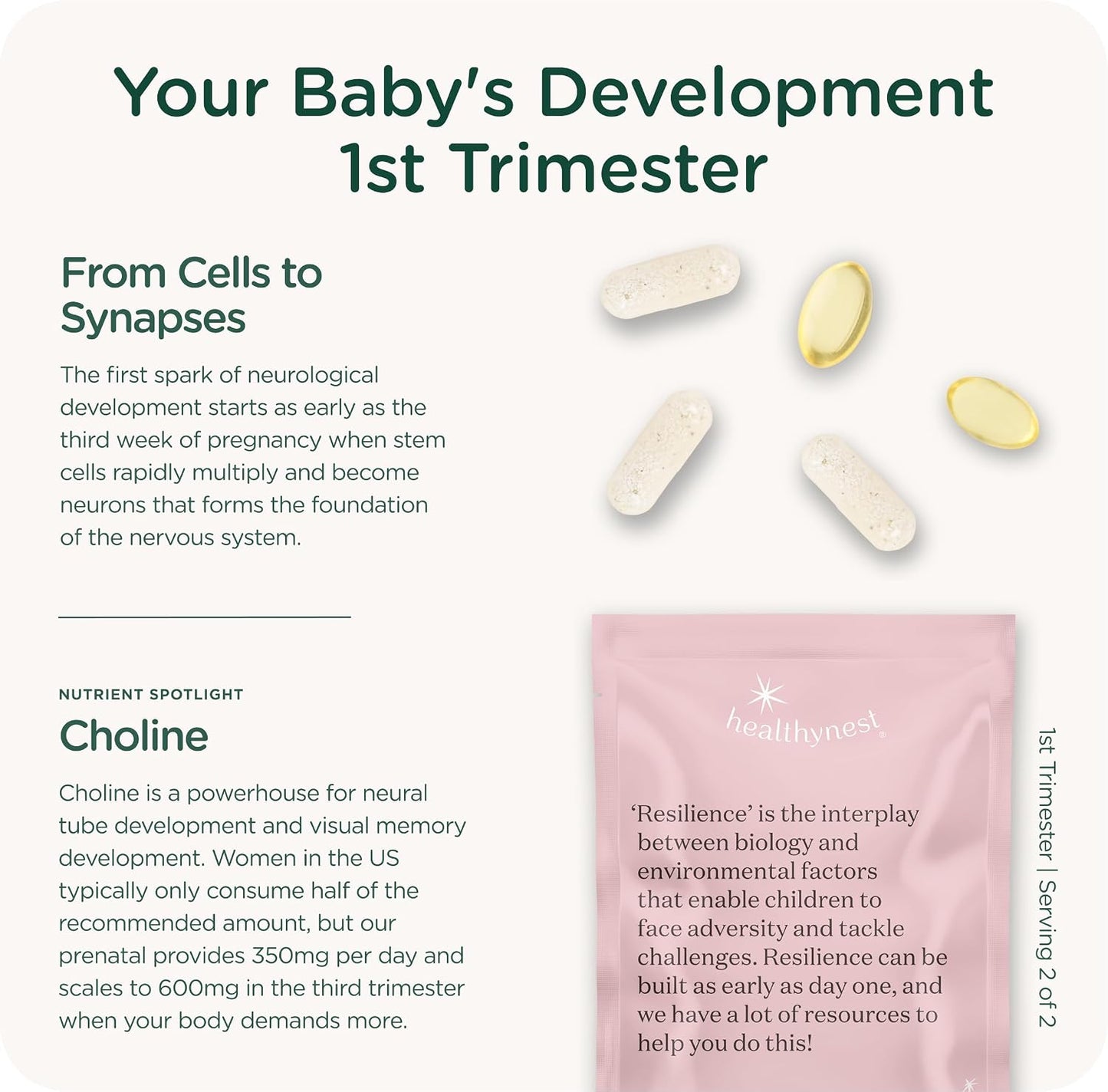 Your Baby's Development
1st Trimester

From Cells to Synapses

The first spark of neurological development starts as early as the third week of pregnancy when stem cells rapidly multiply and become neurons that forms the foundation of the nervous system.

NUTRIENT SPOTLIGHT

Choline

Choline is a powerhouse for neural tube development and visual memory development. Women in the US typically only consume half of the recommended amount, but our prenatal provides 350mg per day and scales to 600mg in the third trimester when your body demands more.

healthynest

'Resilience' is the interplay between biology and environmental factors that enable children to face adversity and tackle challenges. Resilience can be built as early as day one, and we have a lot of resources to help you do this!

1st Trimester | Serving 2 of 2